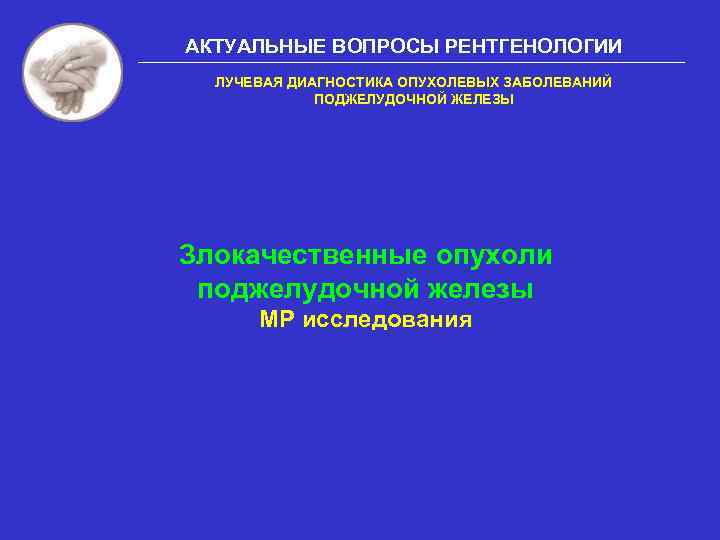 АКТУАЛЬНЫЕ ВОПРОСЫ РЕНТГЕНОЛОГИИ

ЛУЧЕВАЯ ДИАГНОСТИКА ОПУХОЛЕВЫХ ЗАБОЛЕВАНИЙ ПОДЖЕЛУДОЧНОЙ ЖЕЛЕЗЫ

Злокачественные опухоли поджелудочной железы
МР исследования